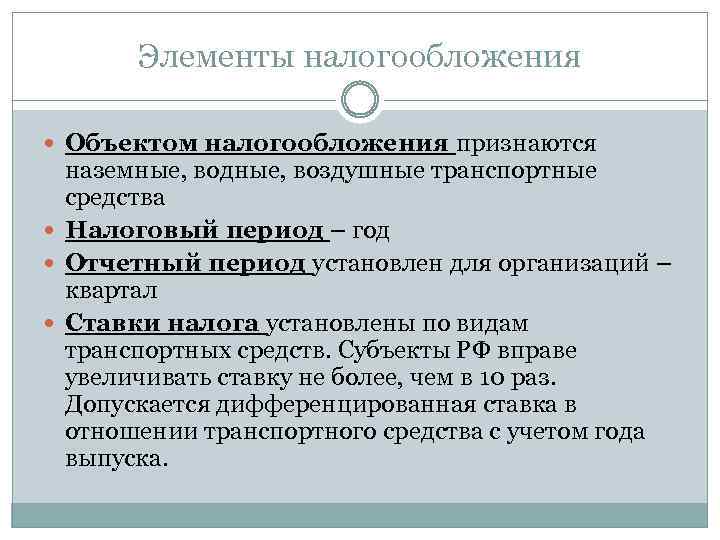 Элементы налогообложения

Объектом налогообложения признаются наземные, водные, воздушные транспортные средства

Налоговый период – год

Отчетный период установлен для организаций – квартал

Ставки налога установлены по видам транспортных средств. Субъекты РФ вправе увеличивать ставку не более, чем в 10 раз. Допускается дифференцированная ставка в отношении транспортного средства с учетом года выпуска.